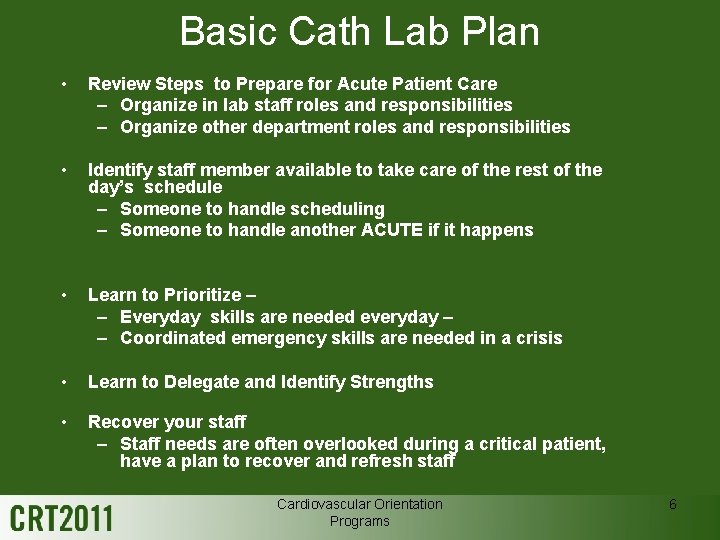 Basic Cath Lab Plan

• Review Steps to Prepare for Acute Patient Care
– Organize in lab staff roles and responsibilities
– Organize other department roles and responsibilities

• Identify staff member available to take care of the rest of the day's schedule
– Someone to handle scheduling
– Someone to handle another ACUTE if it happens

• Learn to Prioritize –
– Everyday skills are needed everyday –
– Coordinated emergency skills are needed in a crisis

• Learn to Delegate and Identify Strengths

• Recover your staff
– Staff needs are often overlooked during a critical patient, have a plan to recover and refresh staff

CRT2011

Cardiovascular Orientation Programs

6